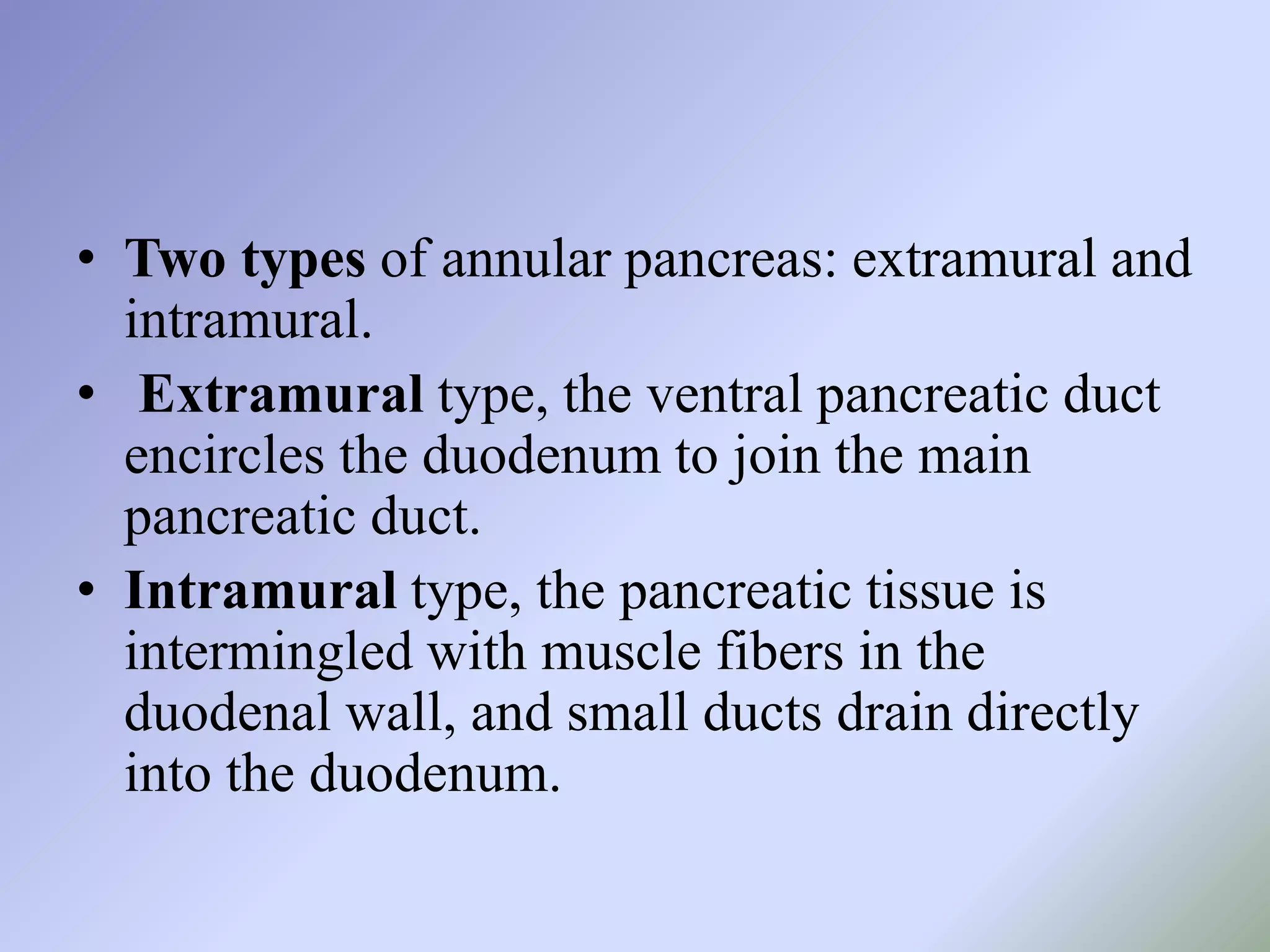 • Two types of annular pancreas: extramural and intramural.

• Extramural type, the ventral pancreatic duct encircles the duodenum to join the main pancreatic duct.

• Intramural type, the pancreatic tissue is intermingled with muscle fibers in the duodenal wall, and small ducts drain directly into the duodenum.